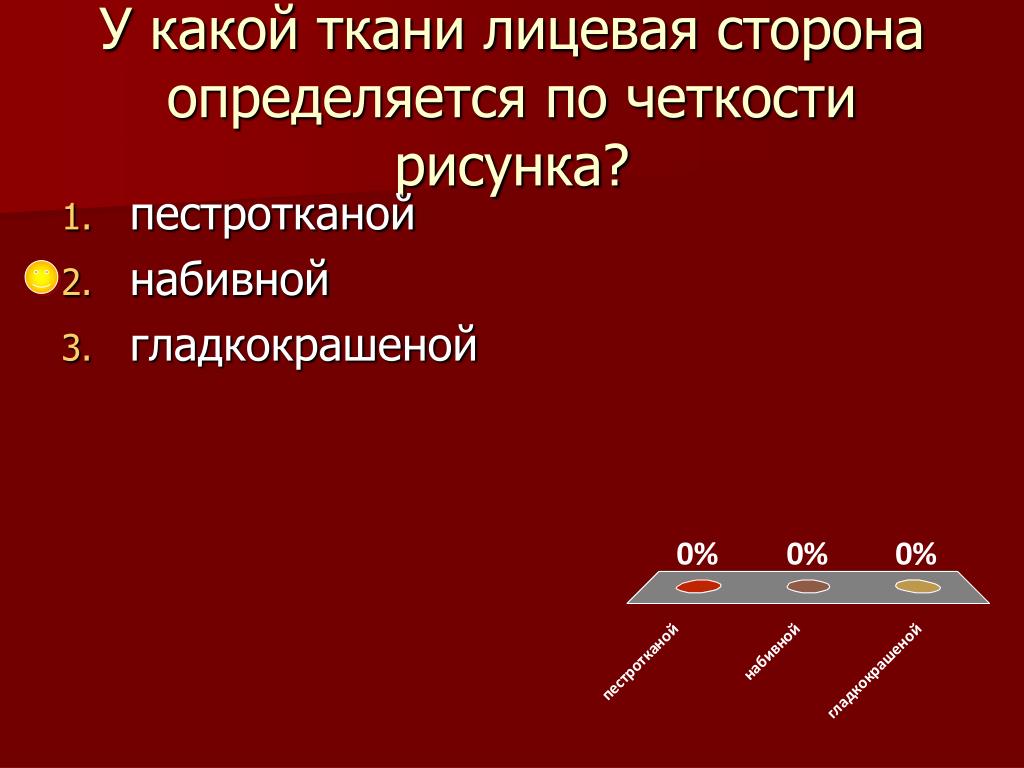 У какой ткани лицевая сторона определяется по четкости рисунка?

1. пестротканой
2. набивной
3. гладкокрашеной

0%
0%
0%

пестротканой
набивной
гладкокрашеной